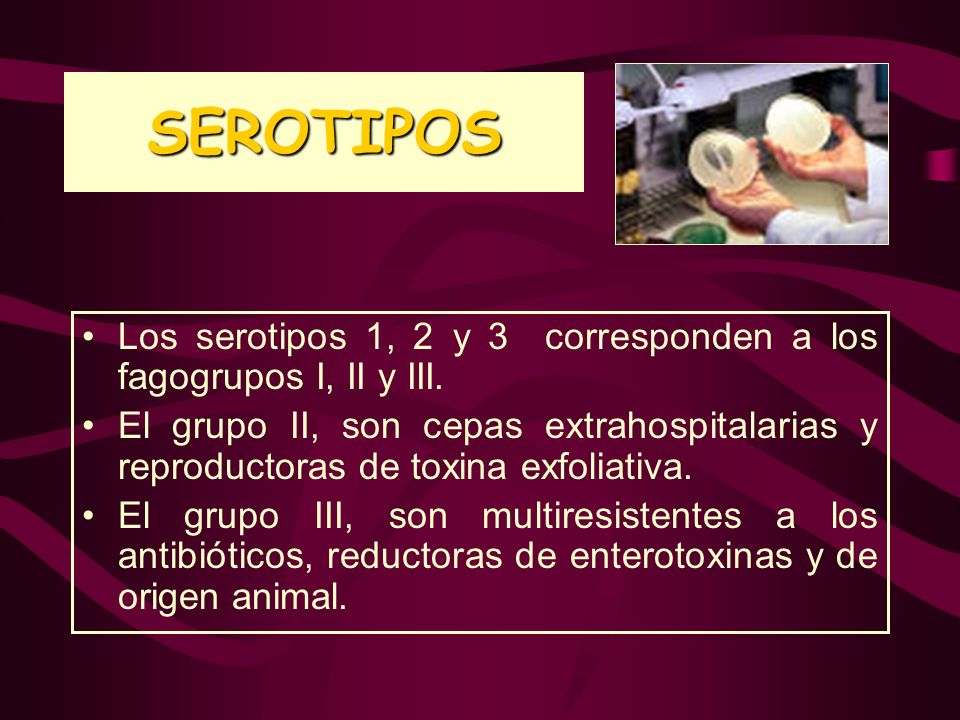 SEROTIPOS

• Los serotipos 1, 2 y 3 corresponden a los fagogrupos I, II y III.
• El grupo II, son cepas extrahospitalarias y reproductoras de toxina exfoliativa.
• El grupo III, son multiresistentes a los antibióticos, reductoras de enterotoxinas y de origen animal.